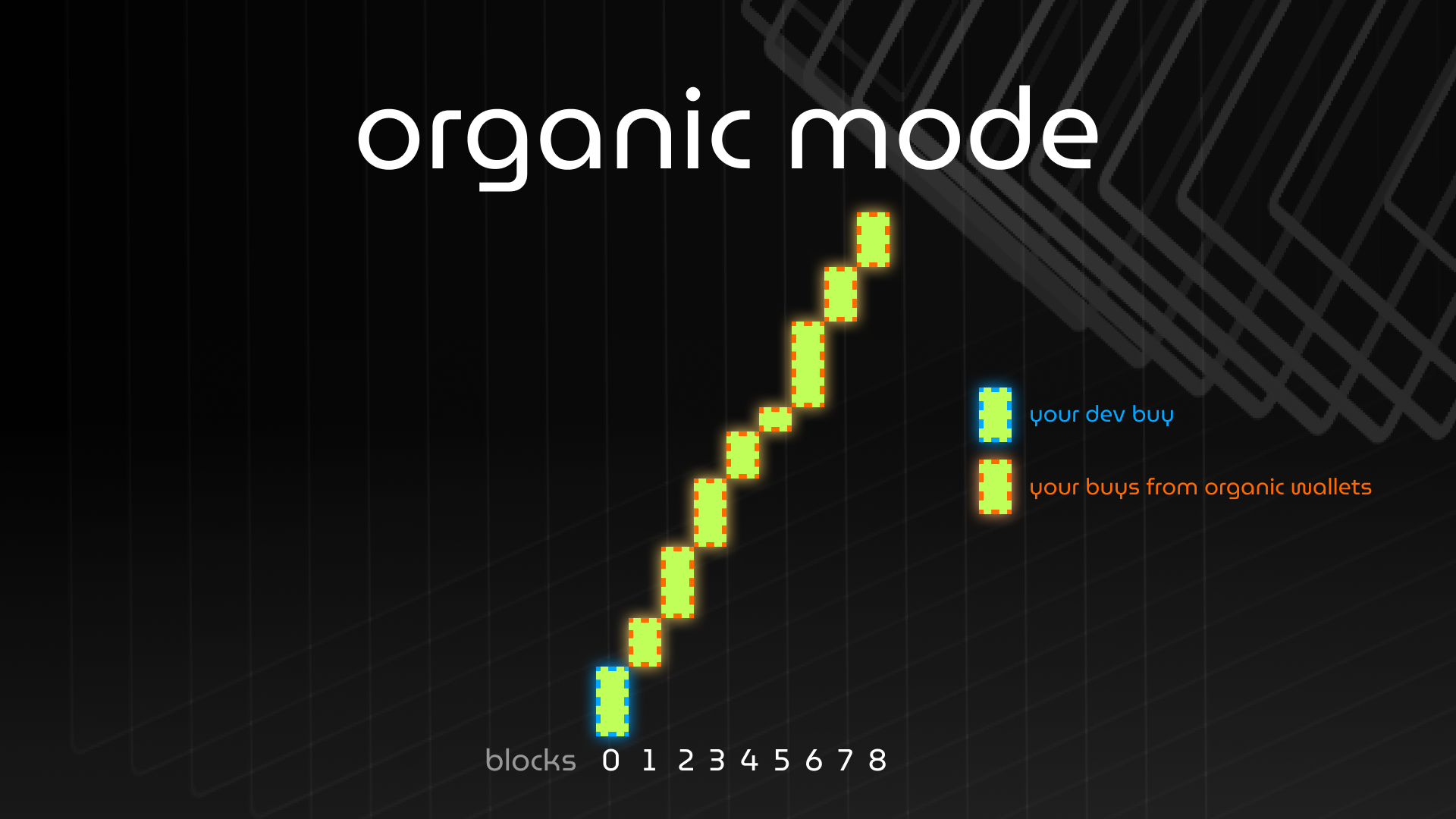 organic mode

your dev buy

your buys from organic wallets

blocks 0 1 2 3 4 5 6 7 8